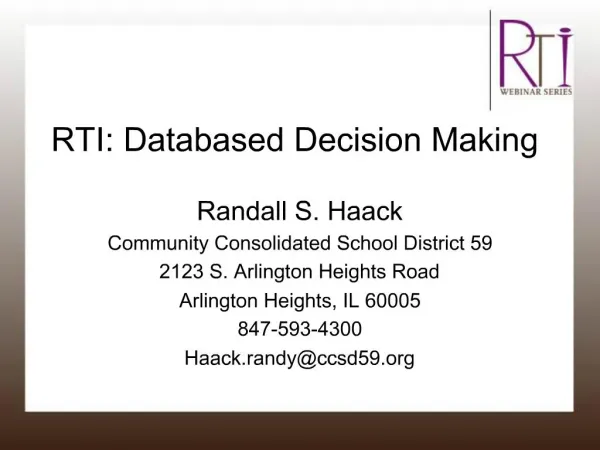 RTI
WEBINAR SERIES

RTI: Databased Decision Making

Randall S. Haack
Community Consolidated School District 59
2123 S. Arlington Heights Road
Arlington Heights, IL 60005
847-593-4300
Haack.randy@ccsd59.org